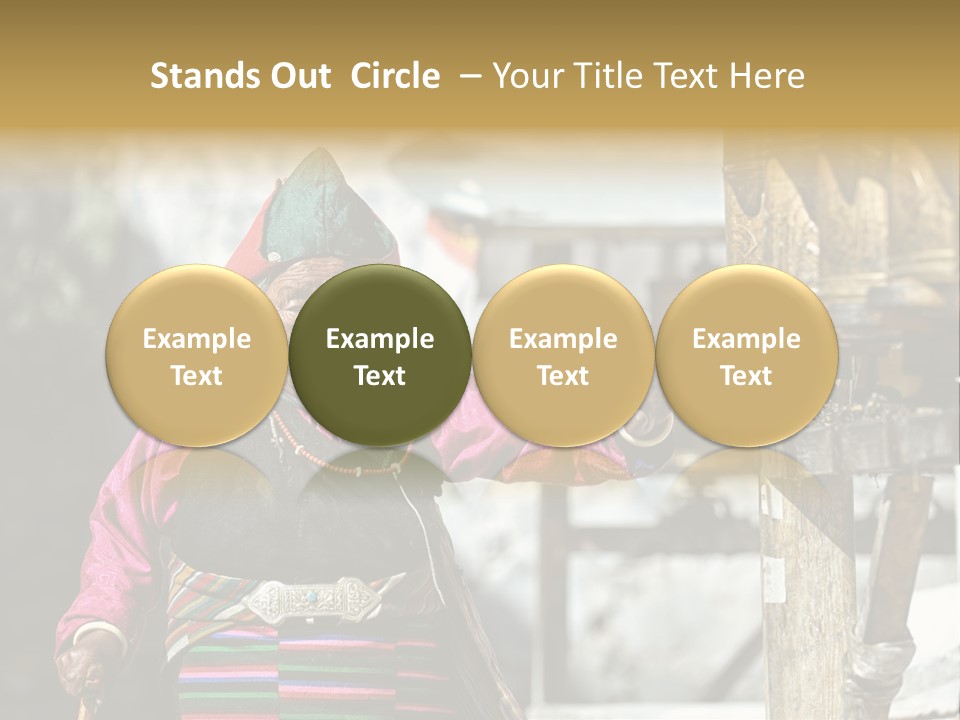 Stands Out Circle – Your Title Text Here

Example Text

Example Text

Example Text

Example Text